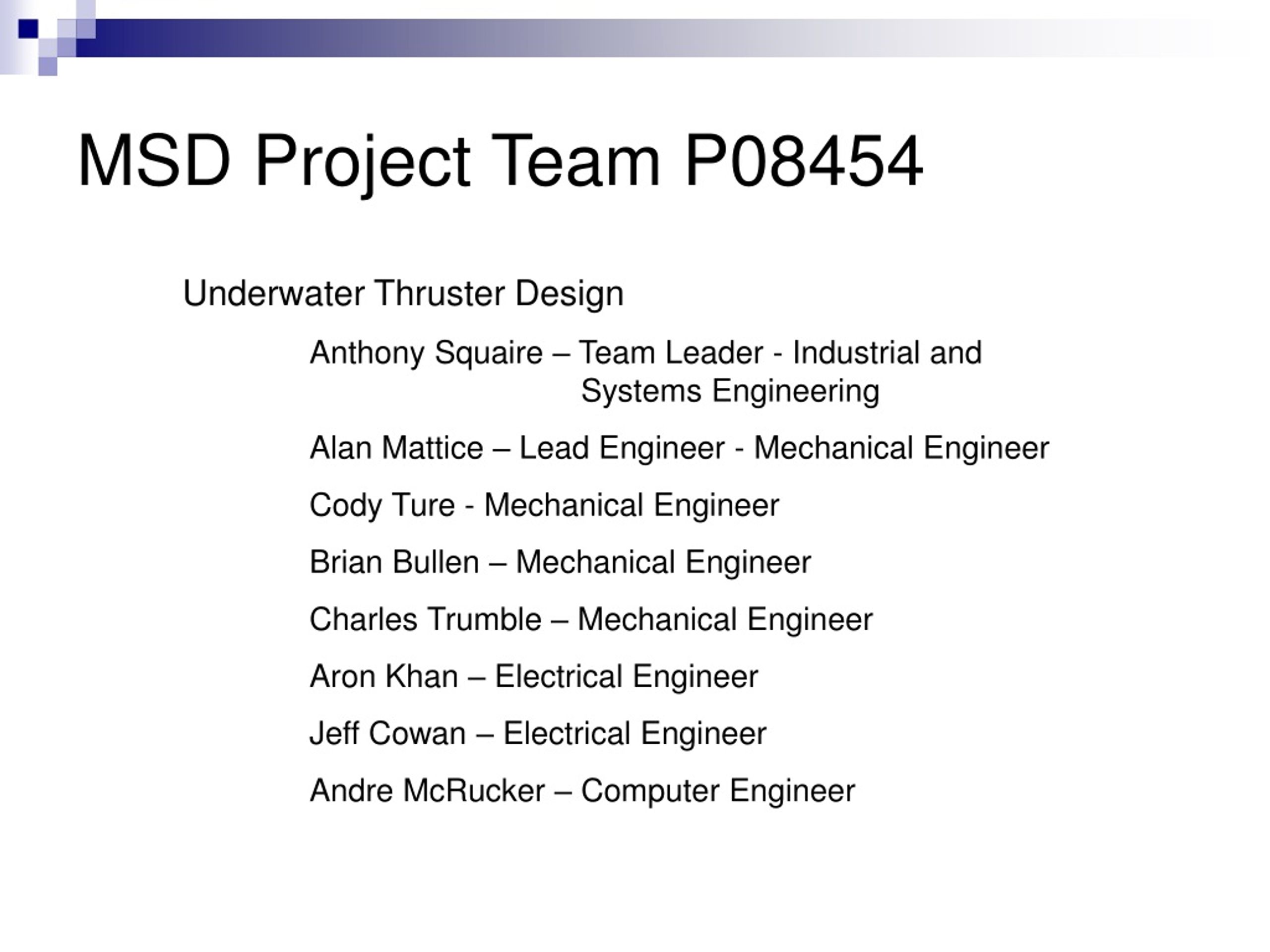 MSD Project Team P08454

Underwater Thruster Design

Anthony Squaire – Team Leader - Industrial and Systems Engineering

Alan Mattice – Lead Engineer - Mechanical Engineer

Cody Ture - Mechanical Engineer

Brian Bullen – Mechanical Engineer

Charles Trumble – Mechanical Engineer

Aron Khan – Electrical Engineer

Jeff Cowan – Electrical Engineer

Andre McRucker – Computer Engineer